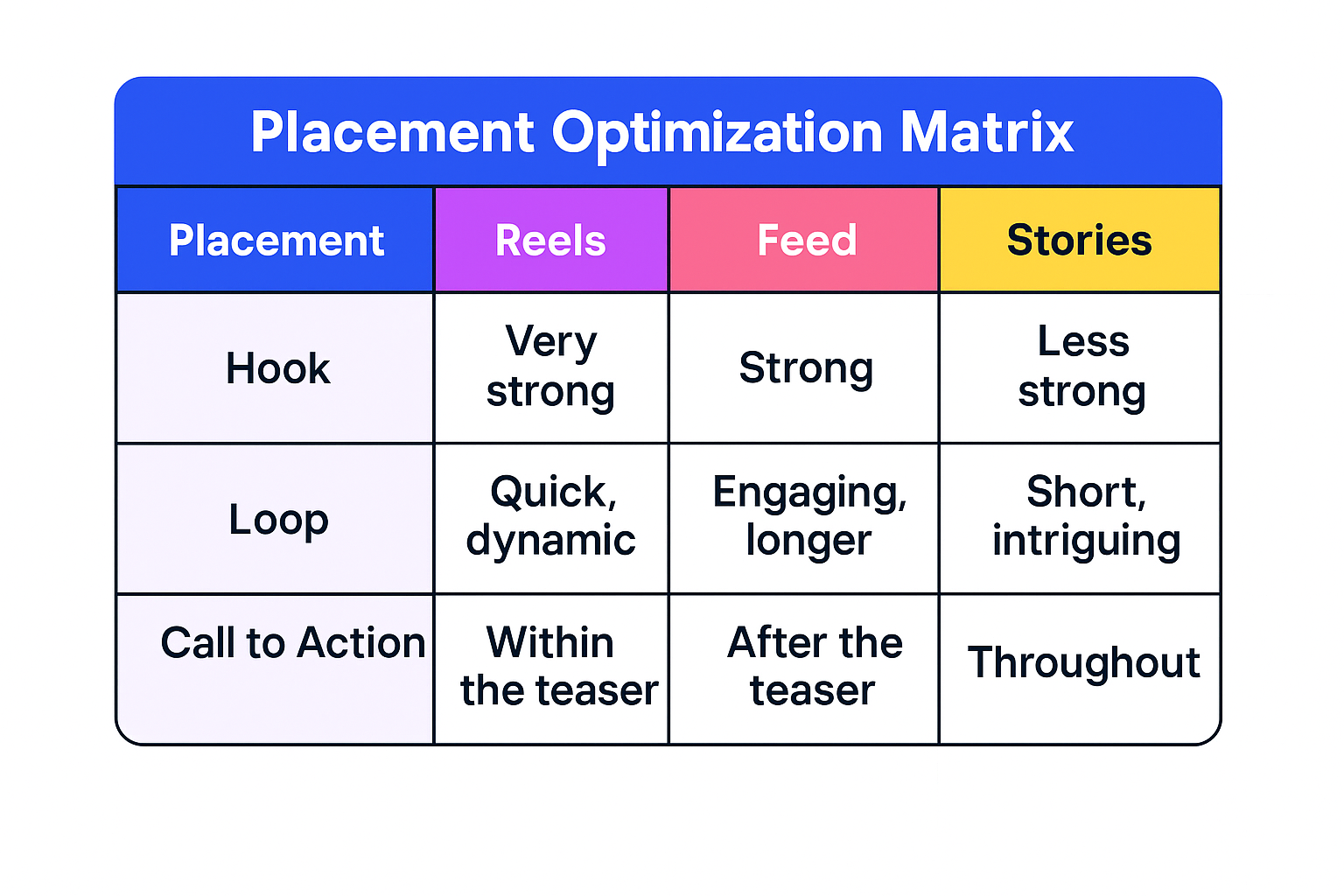 Placement Optimization Matrix

| Placement | Reels | Feed | Stories |
|---|---|---|---|
| Hook | Very strong | Strong | Less strong |
| Loop | Quick, dynamic | Engaging, longer | Short, intriguing |
| Call to Action | Within the teaser | After the teaser | Throughout |